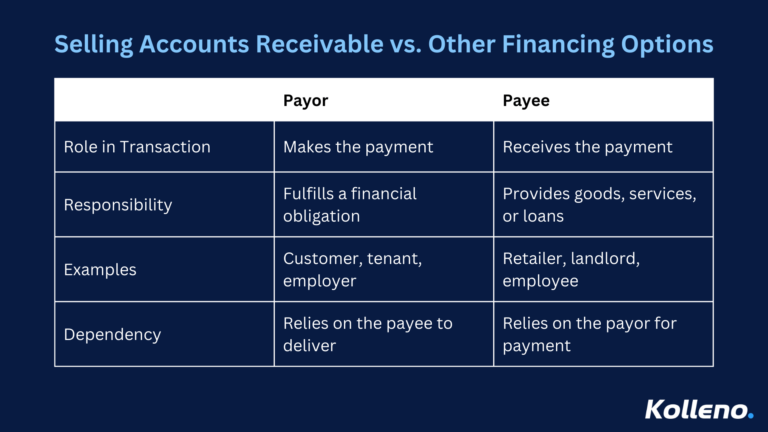 Selling Accounts Receivable vs. Other Financing Options

| | Payor | Payee |
|---|---|---|
| Role in Transaction | Makes the payment | Receives the payment |
| Responsibility | Fulfills a financial obligation | Provides goods, services, or loans |
| Examples | Customer, tenant, employer | Retailer, landlord, employee |
| Dependency | Relies on the payee to deliver | Relies on the payor for payment |

Kolleno.